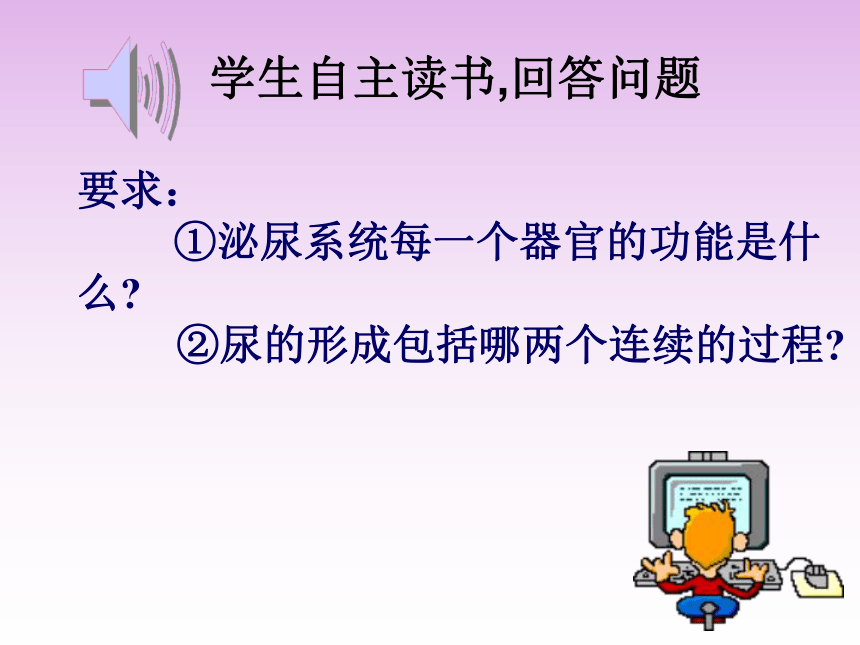 学生自主读书,回答问题

要求：

①泌尿系统每一个器官的功能是什么?

②尿的形成包括哪两个连续的过程?